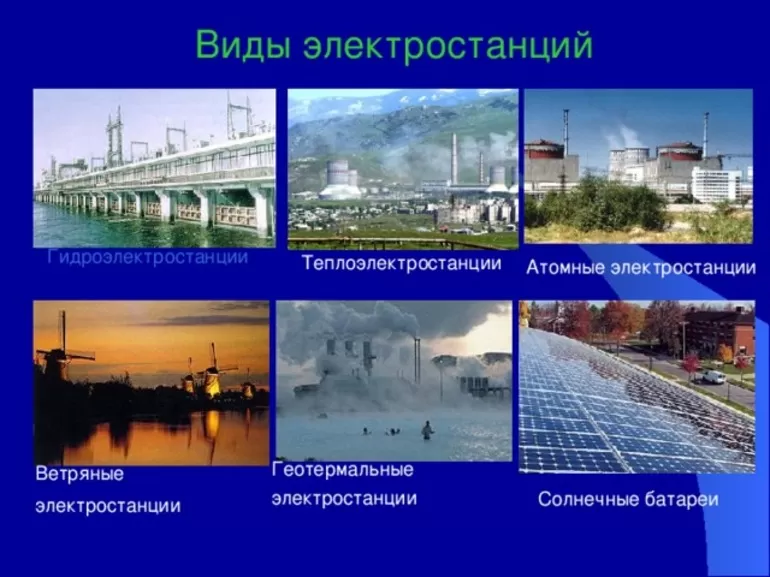 Виды электростанций

Гидроэлектростанции

Теплоэлектростанции

Атомные электростанции

Ветряные электростанции

Геотермальные электростанции

Солнечные батареи